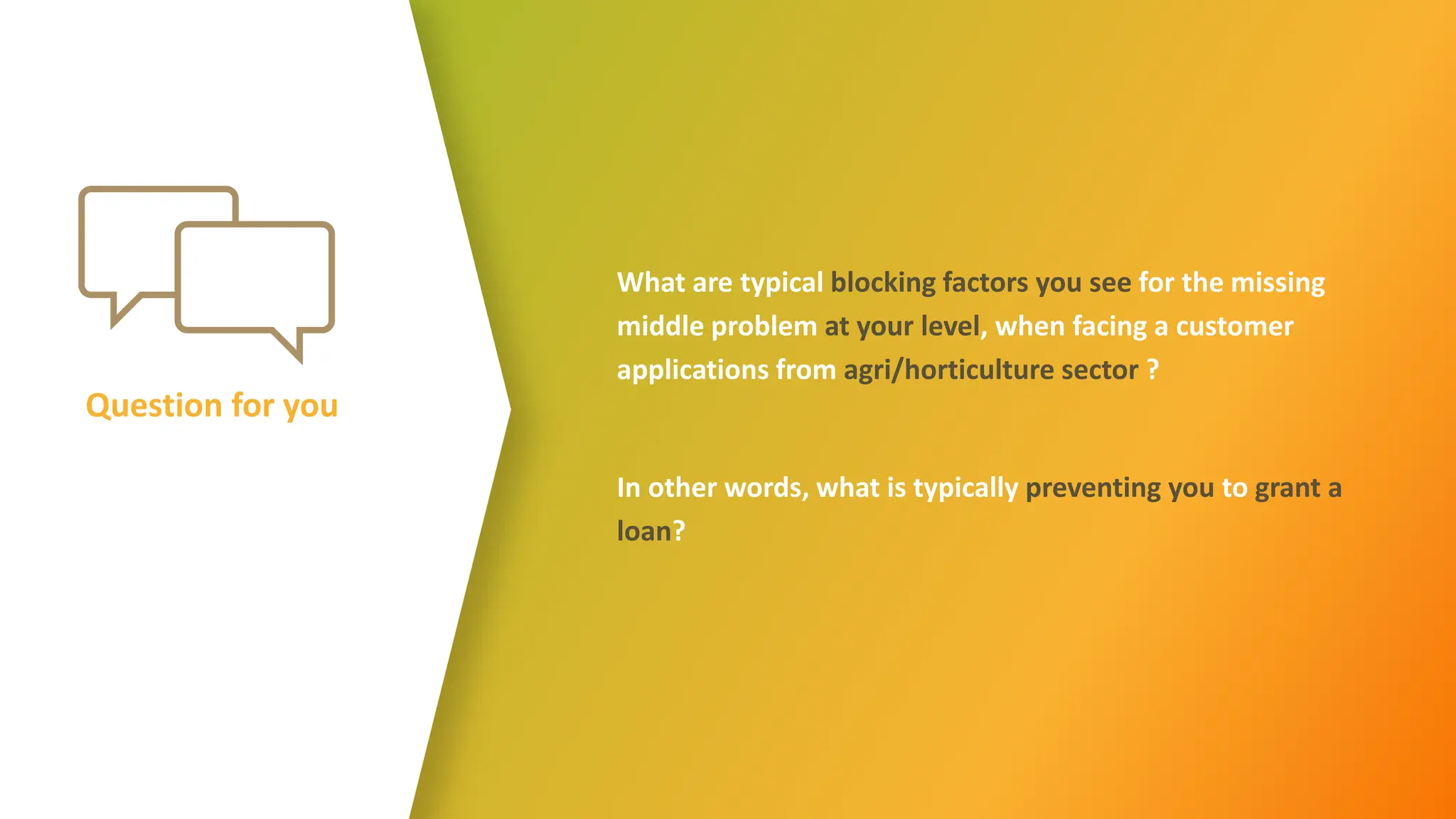 Question for you

What are typical blocking factors you see for the missing middle problem at your level, when facing a customer applications from agri/horticulture sector ?

In other words, what is typically preventing you to grant a loan?